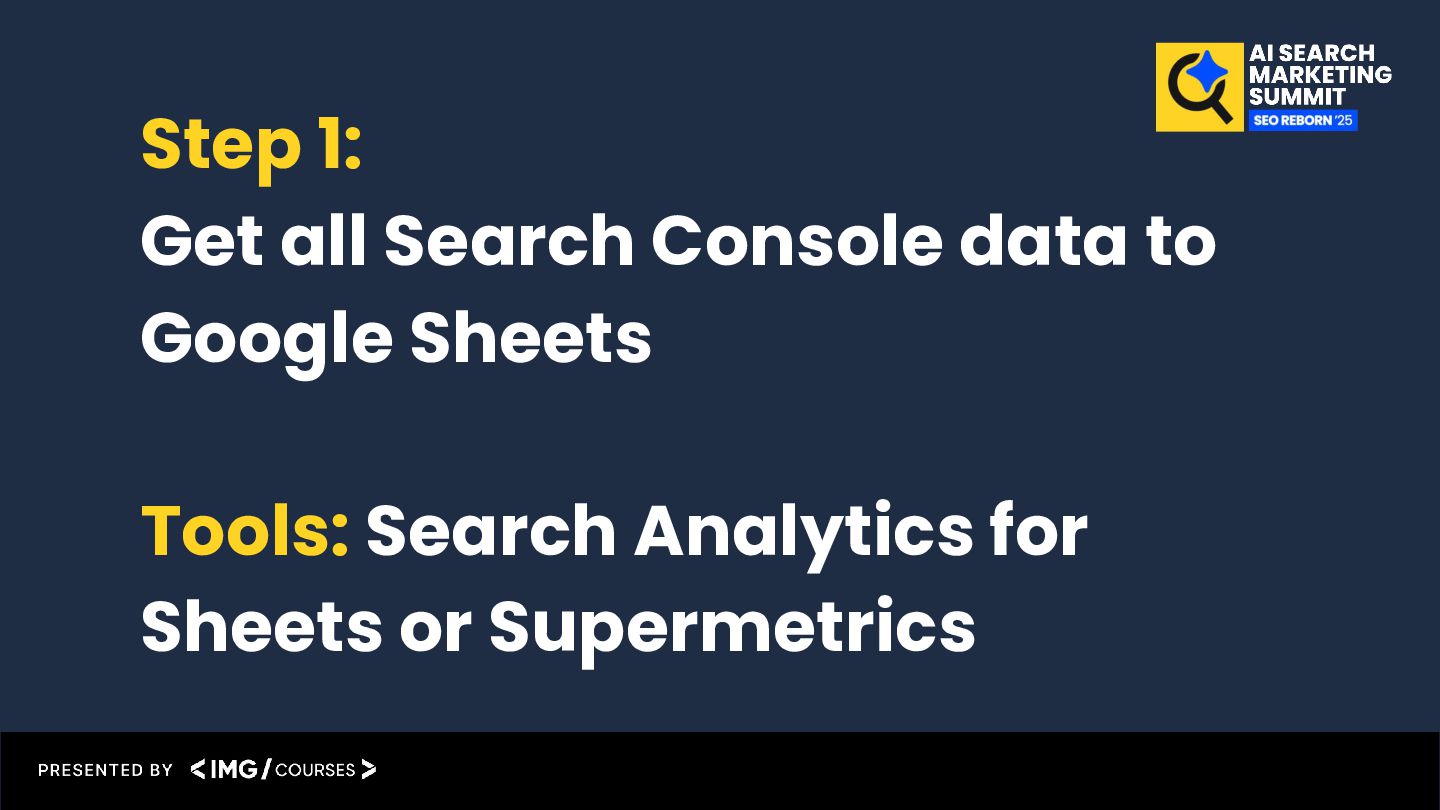 AI SEARCH MARKETING SUMMIT
SEO REBORN '25

Step 1:
Get all Search Console data to Google Sheets

Tools: Search Analytics for Sheets or Supermetrics

PRESENTED BY <IMG/ COURSES>